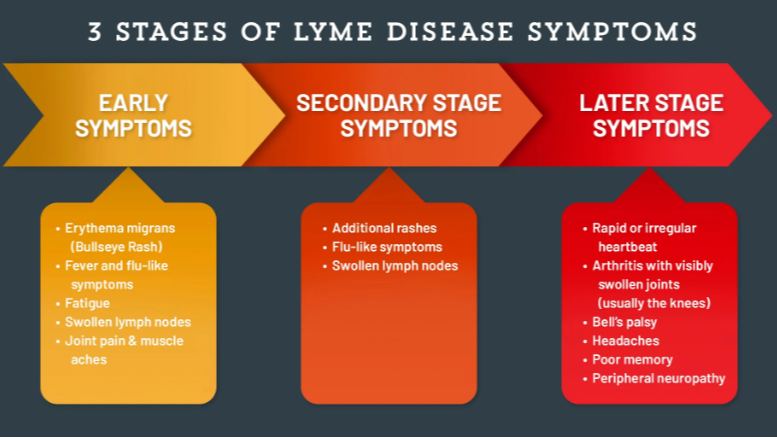 3 STAGES OF LYME DISEASE SYMPTOMS

EARLY SYMPTOMS

SECONDARY STAGE SYMPTOMS

LATER STAGE SYMPTOMS

• Erythema migrans (Bullseye Rash)
• Fever and flu-like symptoms
• Fatigue
• Swollen lymph nodes
• Joint pain & muscle aches

• Additional rashes
• Flu-like symptoms
• Swollen lymph nodes

• Rapid or irregular heartbeat
• Arthritis with visibly swollen joints (usually the knees)
• Bell's palsy
• Headaches
• Poor memory
• Peripheral neuropathy